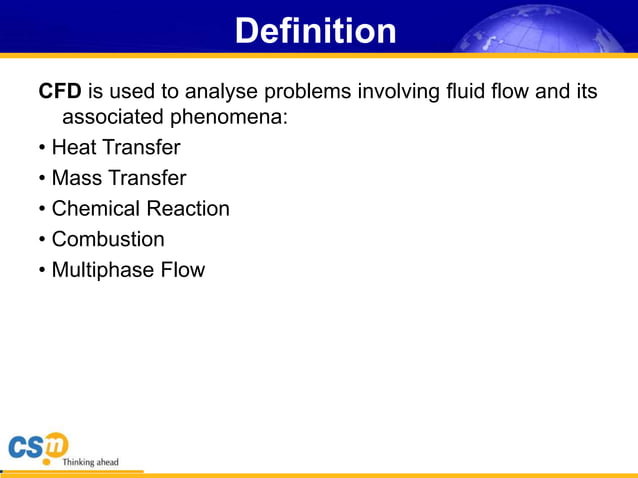 Definition

CFD is used to analyse problems involving fluid flow and its associated phenomena:

• Heat Transfer

• Mass Transfer

• Chemical Reaction

• Combustion

• Multiphase Flow

csm
Thinking ahead